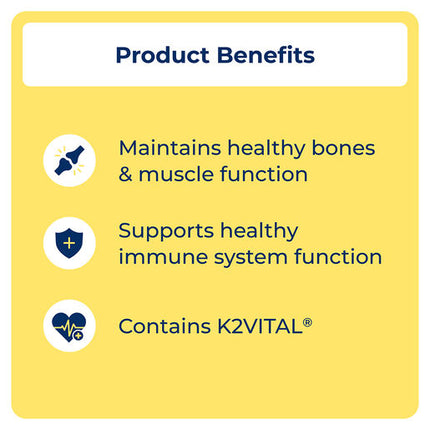 Product Benefits

Maintains healthy bones & muscle function

Supports healthy immune system function

Contains K2VITAL®